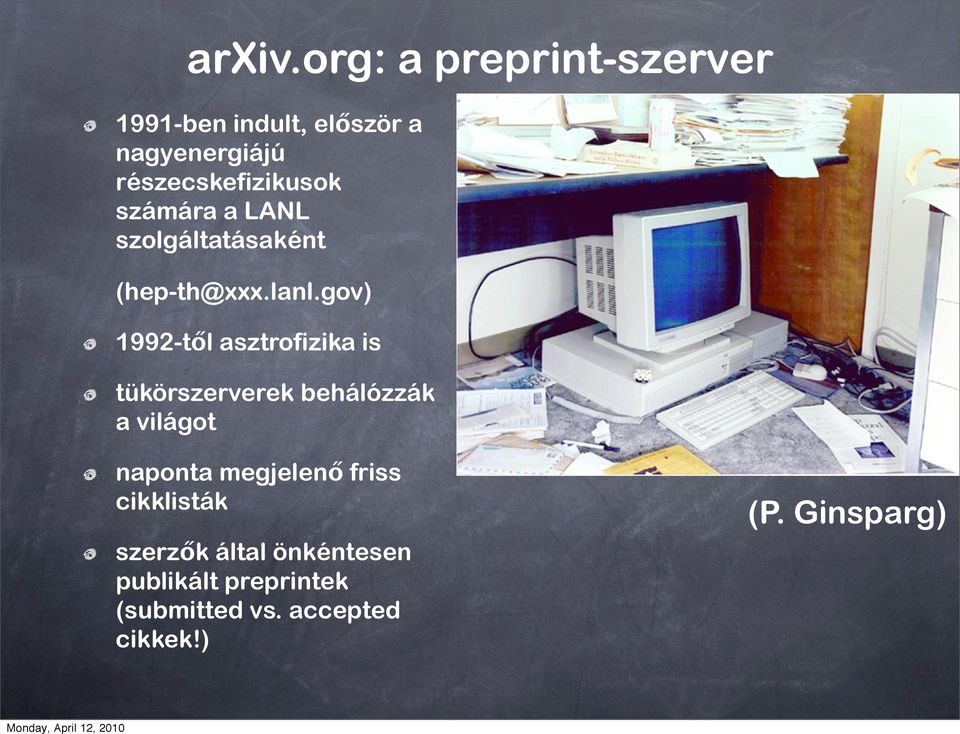 arXiv.org: a preprint-szerver

1991-ben indult, először a nagyenergiájú részecskefizikusok számára a LANL szolgáltatásaként

(hep-th@xxx.lanl.gov)

1992-től asztrofizika is

tükörszerverek behálózzák a világot

naponta megjelenő friss cikklisták

szerzők által önkéntesen publikált preprintek (submitted vs. accepted cikkek!)

(P. Ginsparg)

Monday, April 12, 2010